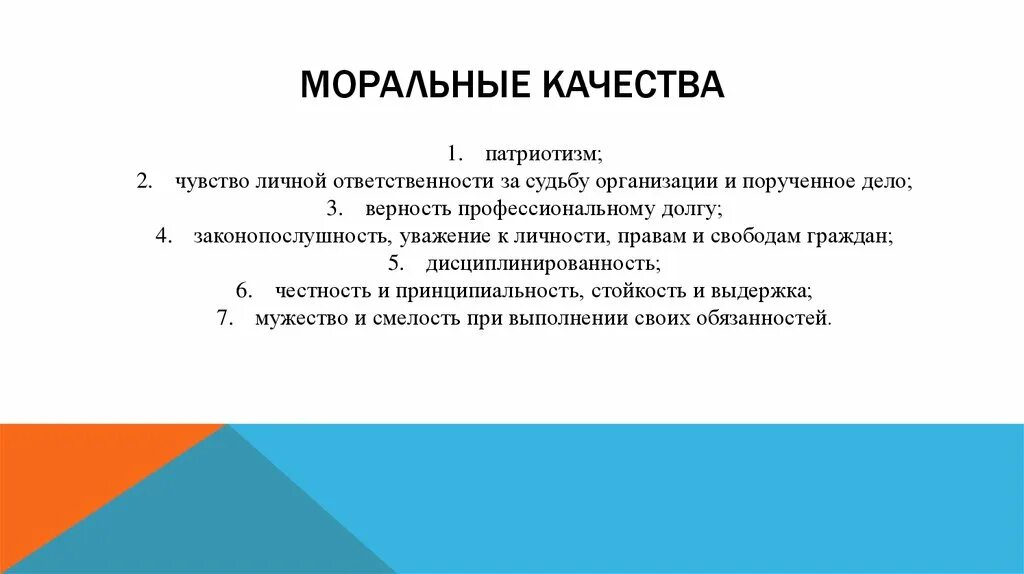 МОРАЛЬНЫЕ КАЧЕСТВА

1. патриотизм;
2. чувство личной ответственности за судьбу организации и порученное дело;
3. верность профессиональному долгу;
4. законопослушность, уважение к личности, правам и свободам граждан;
5. дисциплинированность;
6. честность и принципиальность, стойкость и выдержка;
7. мужество и смелость при выполнении своих обязанностей.